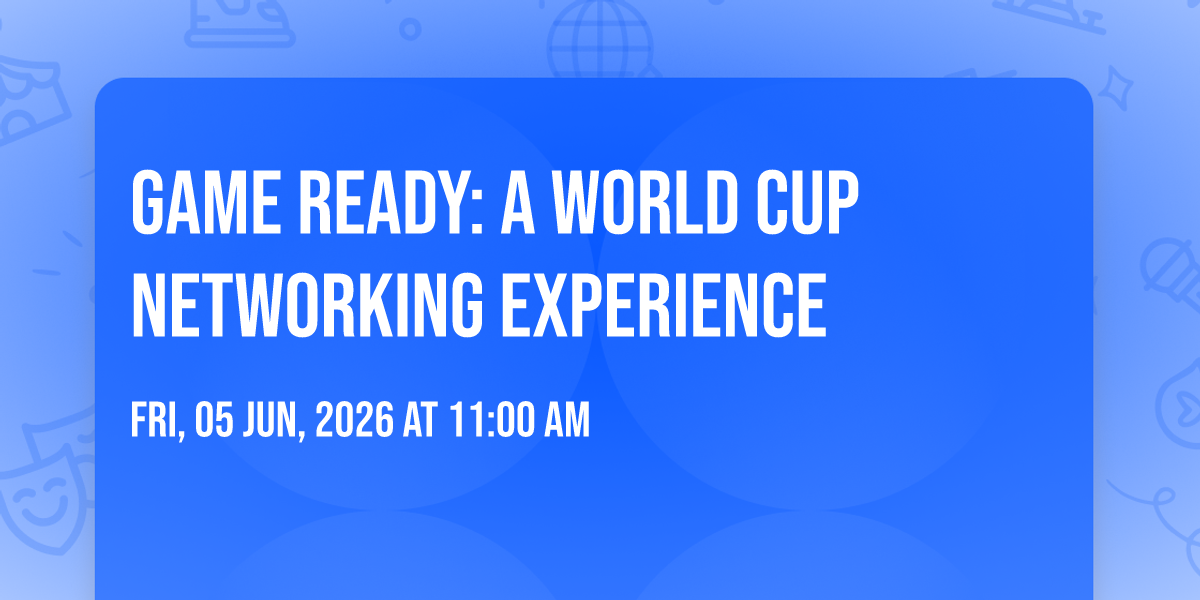 GAME READY: A WORLD CUP NETWORKING EXPERIENCE

FRI, 05 JUN, 2026 AT 11:00 AM